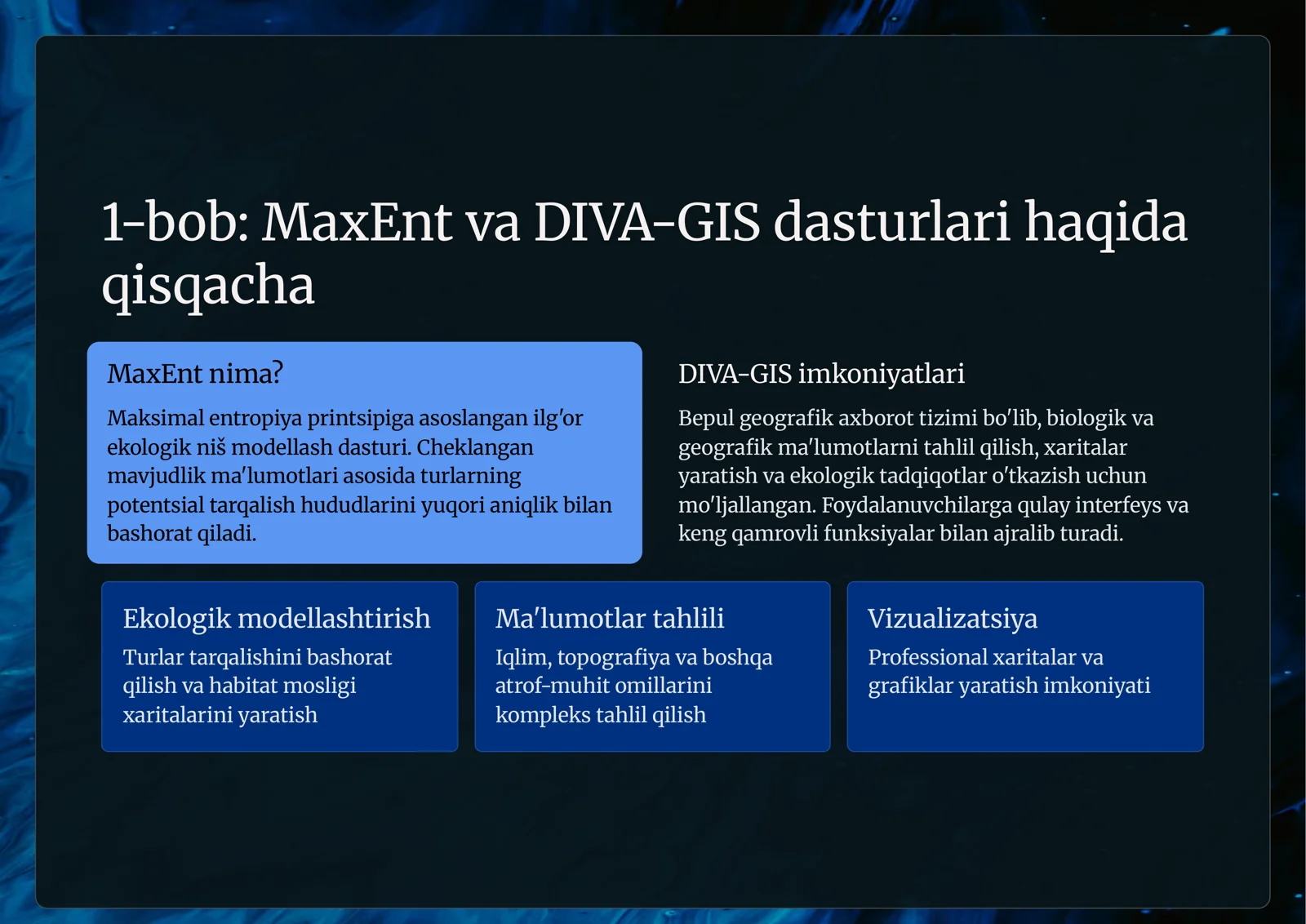 1-bob: MaxEnt va DIVA-GIS dasturlari haqida qisqacha

MaxEnt nima?

Maksimal entropiya printsipiga asoslangan ilg'or ekologik niš modellash dasturi. Cheklangan mavjudlik ma'lumotlari asosida turlarning potentsial tarqalish hududlarini yuqori aniqlik bilan bashorat qiladi.

DIVA-GIS imkoniyatlari

Bepul geografik axborot tizimi bo'lib, biologik va geografik ma'lumotlarni tahlil qilish, xaritalar yaratish va ekologik tadqiqotlar o'tkazish uchun mo'ljallangan. Foydalanuvchilarga qulay interfeys va keng qamrovli funksiyalar bilan ajralib turadi.

Ekologik modellashtirish

Turlar tarqalishini bashorat qilish va habitat mosligi xaritalarini yaratish

Ma'lumotlar tahlili

Iqlim, topografiya va boshqa atrof-muhit omillarini kompleks tahlil qilish

Vizualizatsiya

Professional xaritalar va grafiklar yaratish imkoniyati